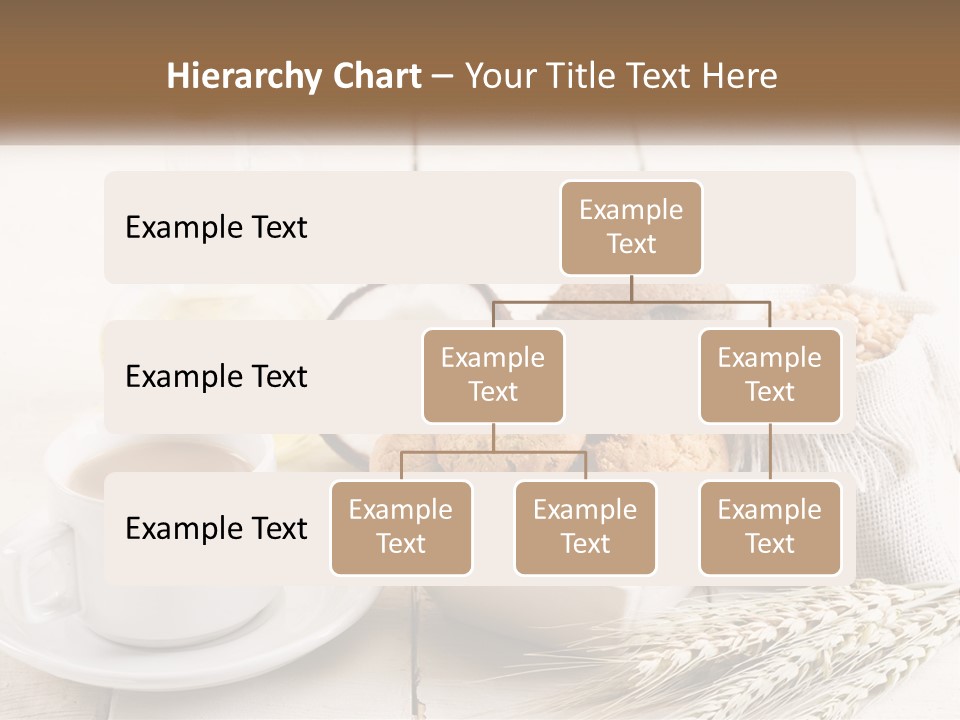 Hierarchy Chart – Your Title Text Here

Example Text

Example Text

Example Text

Example Text

Example Text

Example Text

Example Text

Example Text

Example Text